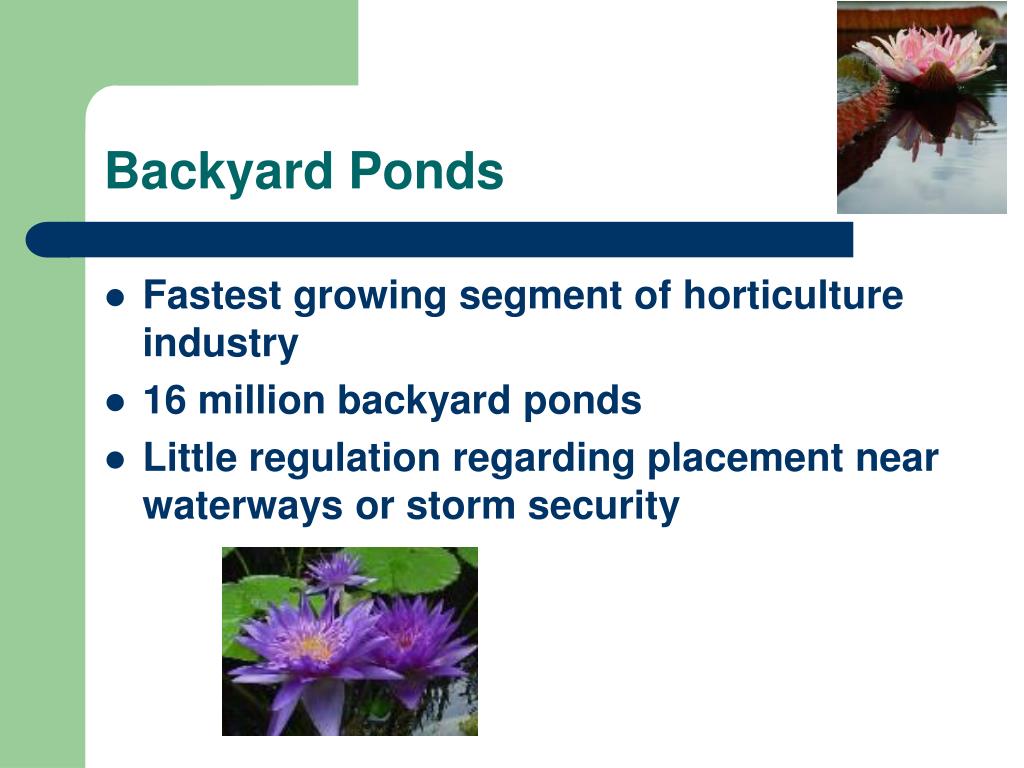 Backyard Ponds

- Fastest growing segment of horticulture industry
- 16 million backyard ponds
- Little regulation regarding placement near waterways or storm security